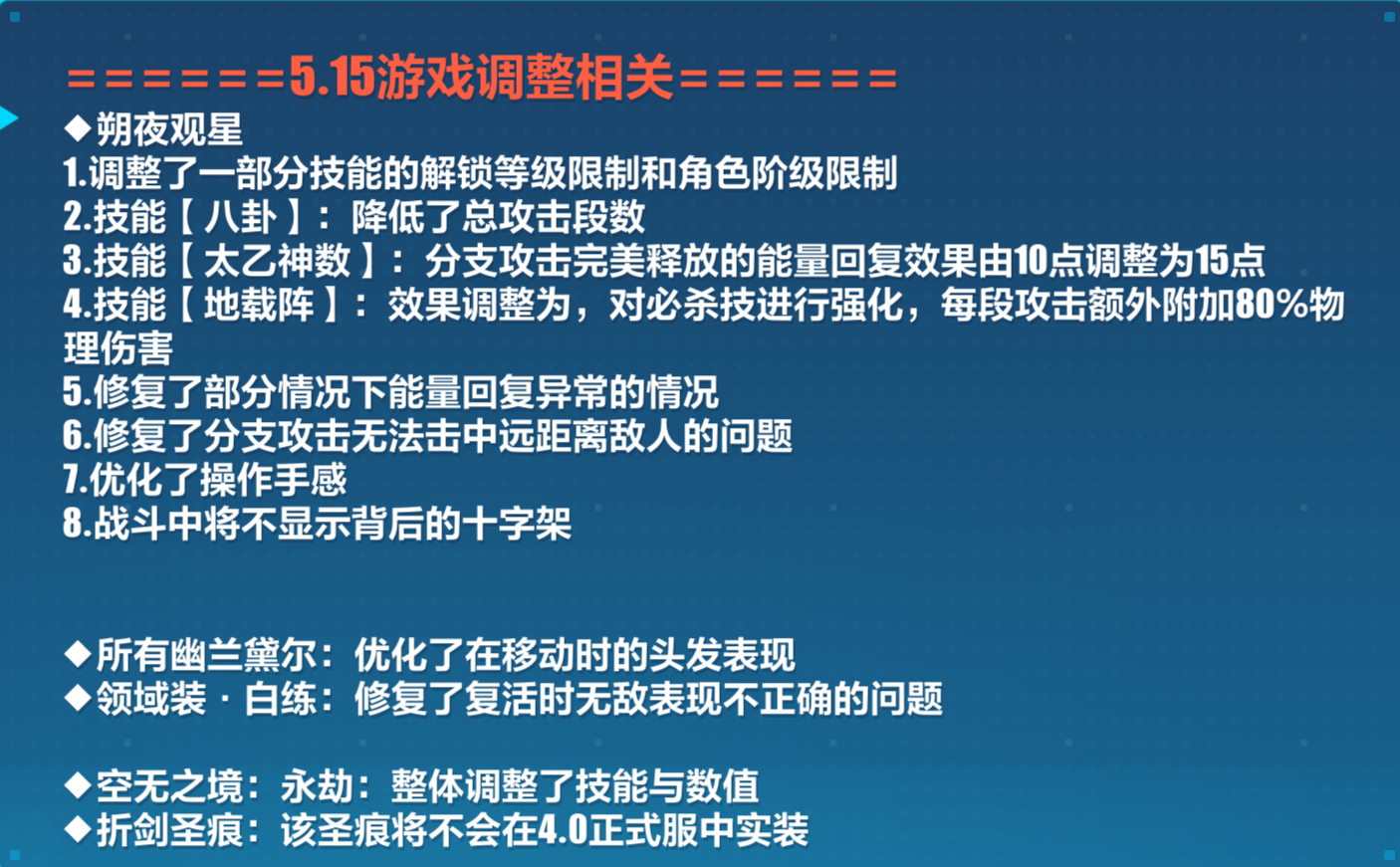 ======5.15游戏调整相关======

◆朔夜观星
1.调整了一部分技能的解锁等级限制和角色阶级限制
2.技能【八卦】：降低了总攻击段数
3.技能【太乙神数】：分支攻击完美释放的能量回复效果由10点调整为15点
4.技能【地载阵】：效果调整为，对必杀技进行强化，每段攻击额外附加80%物理伤害
5.修复了部分情况下能量回复异常的情况
6.修复了分支攻击无法击中远距离敌人的问题
7.优化了操作手感
8.战斗中将不显示背后的十字架

◆所有幽兰黛尔：优化了在移动时的头发表现
◆领域装·白练：修复了复活时无敌表现不正确的问题

◆空无之境：永劫：整体调整了技能与数值
◆折剑圣痕：该圣痕将不会在4.0正式服中实装